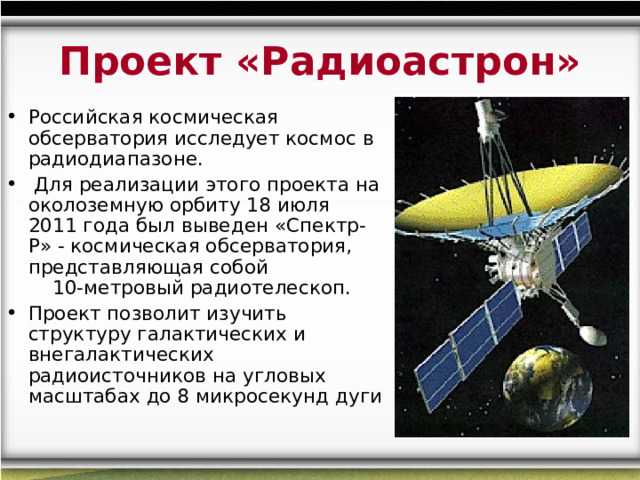 Проект «Радиоастрон»

• Российская космическая обсерватория исследует космос в радиодиапазоне.

• Для реализации этого проекта на околоземную орбиту 18 июля 2011 года был выведен «Спектр-Р» - космическая обсерватория, представляющая собой 10-метровый радиотелескоп.

• Проект позволит изучить структуру галактических и внегалактических радиоисточников на угловых масштабах до 8 микросекунд дуги